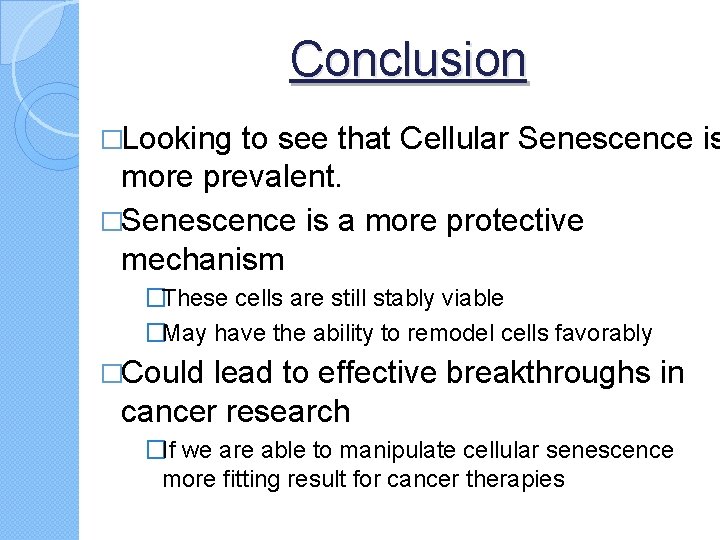 Conclusion

□Looking to see that Cellular Senescence is more prevalent.

□Senescence is a more protective mechanism

□These cells are still stably viable

□May have the ability to remodel cells favorably

□Could lead to effective breakthroughs in cancer research

□If we are able to manipulate cellular senescence more fitting result for cancer therapies